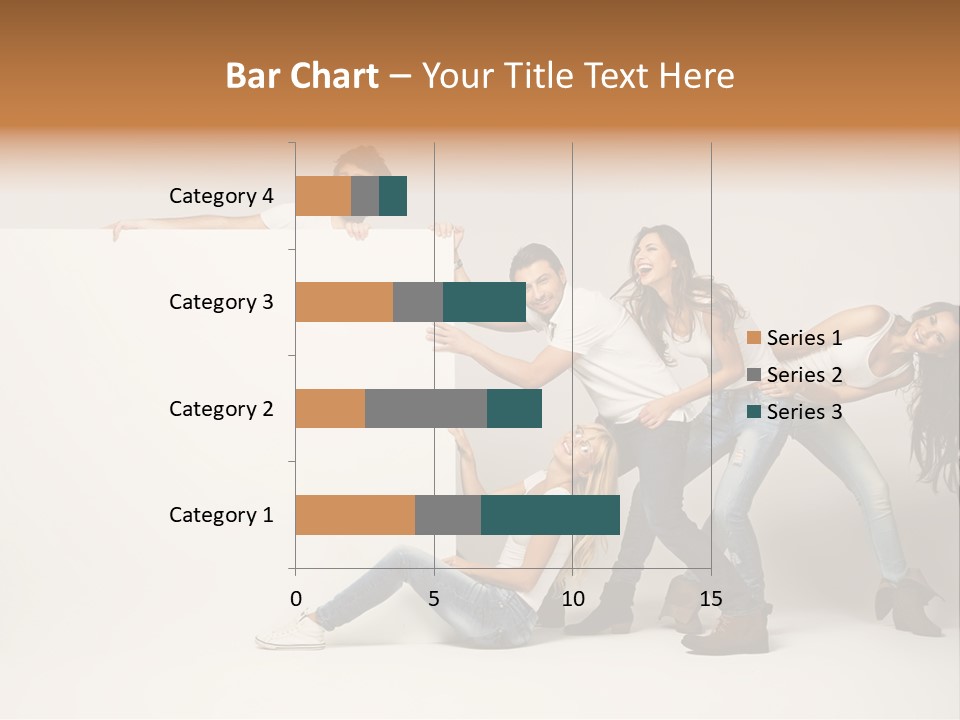 Bar Chart – Your Title Text Here

Category 4
Category 3
Category 2
Category 1

0
5
10
15

Series 1
Series 2
Series 3